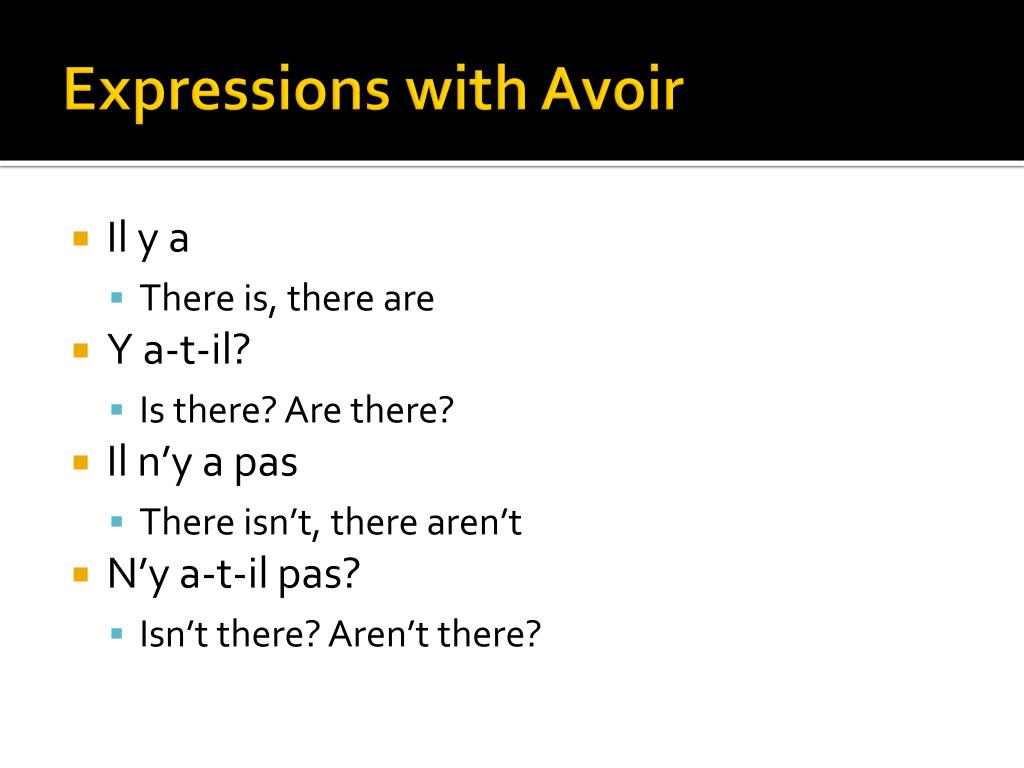 Expressions with Avoir

- Il y a
  - There is, there are
- Y a-t-il?
  - Is there? Are there?
- Il n’y a pas
  - There isn’t, there aren’t
- N’y a-t-il pas?
  - Isn’t there? Aren’t there?